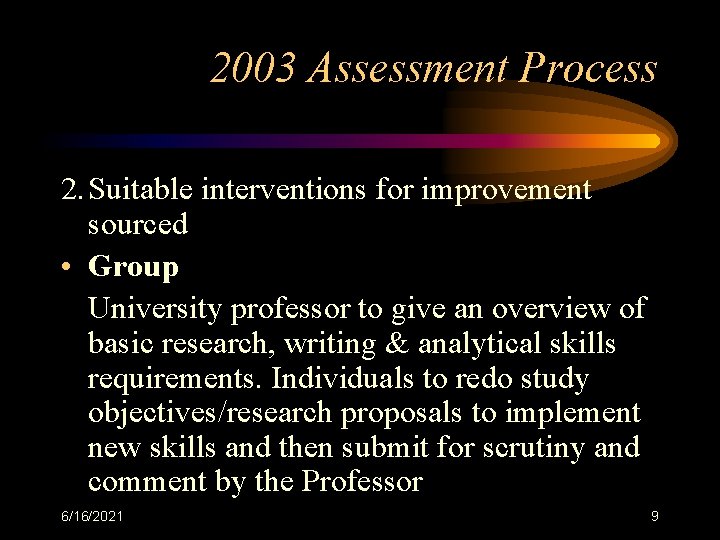 2003 Assessment Process

2. Suitable interventions for improvement sourced

• Group

University professor to give an overview of basic research, writing & analytical skills requirements. Individuals to redo study objectives/research proposals to implement new skills and then submit for scrutiny and comment by the Professor

6/16/2021

9